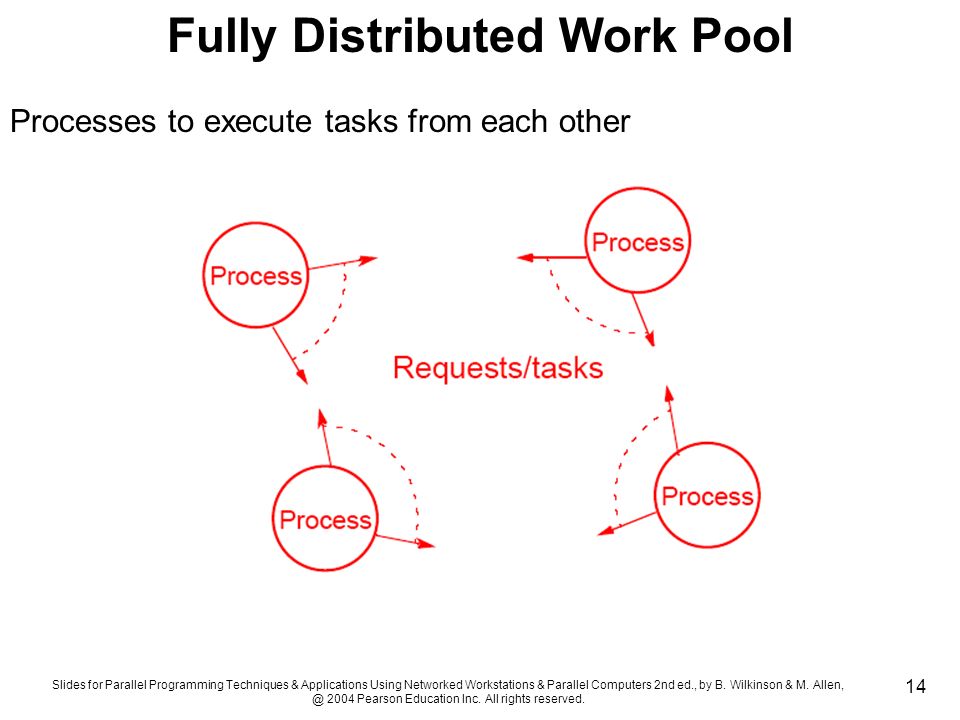 Fully Distributed Work Pool

Processes to execute tasks from each other

Process

Process

Requests/tasks

Process

Process

Slides for Parallel Programming Techniques & Applications Using Networked Workstations & Parallel Computers 2nd ed., by B. Wilkinson & M. Allen, @ 2004 Pearson Education Inc. All rights reserved.

14